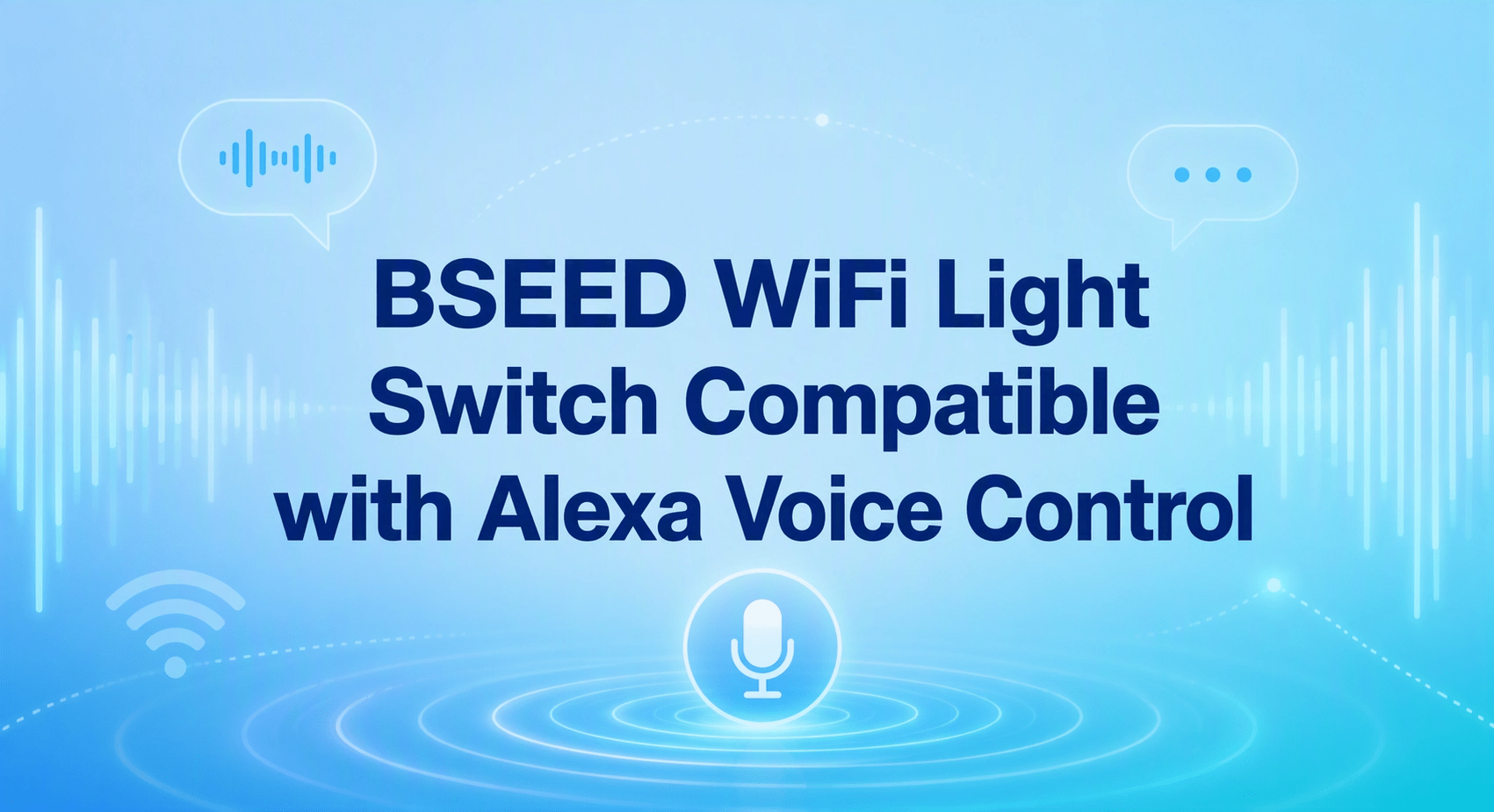 BSEED WiFi Light Switch Compatible with Alexa Voice Control